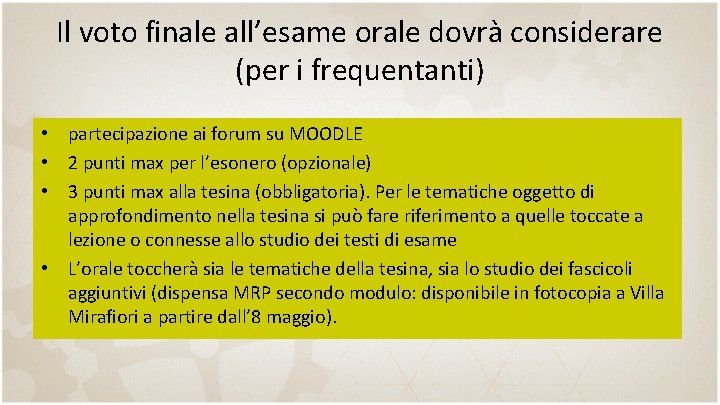 Il voto finale all’esame orale dovrà considerare (per i frequentanti)

• partecipazione ai forum su MOODLE
• 2 punti max per l’esonero (opzionale)
• 3 punti max alla tesina (obbligatoria). Per le tematiche oggetto di approfondimento nella tesina si può fare riferimento a quelle toccate a lezione o connesse allo studio dei testi di esame
• L’orale toccherà sia le tematiche della tesina, sia lo studio dei fascicoli aggiuntivi (dispensa MRP secondo modulo: disponibile in fotocopia a Villa Mirafiori a partire dall’8 maggio).